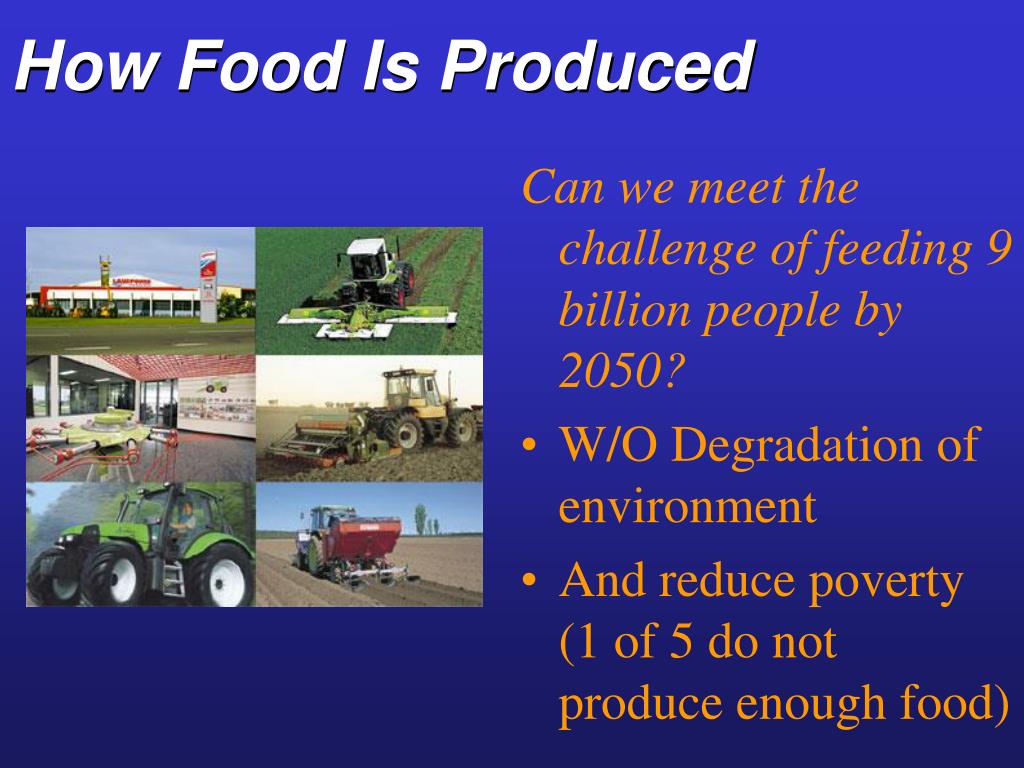 How Food Is Produced

Can we meet the challenge of feeding 9 billion people by 2050?

• W/O Degradation of environment

• And reduce poverty (1 of 5 do not produce enough food)